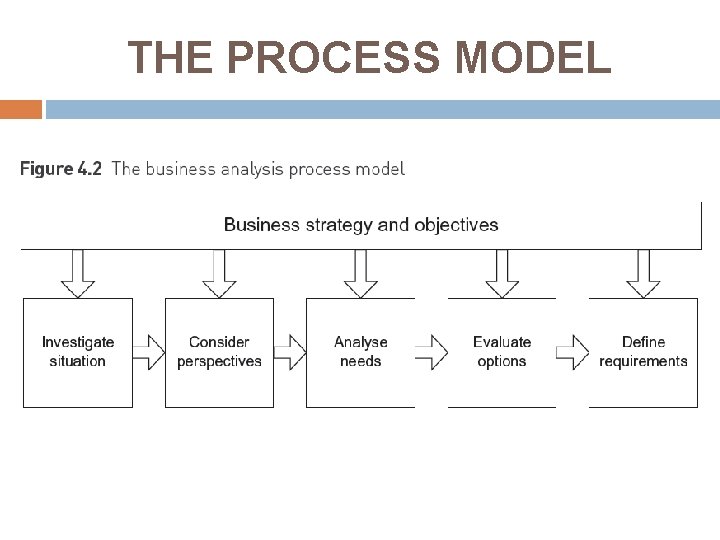 THE PROCESS MODEL

Figure 4.2 The business analysis process model

Business strategy and objectives

Investigate situation

Consider perspectives

Analyse needs

Evaluate options

Define requirements